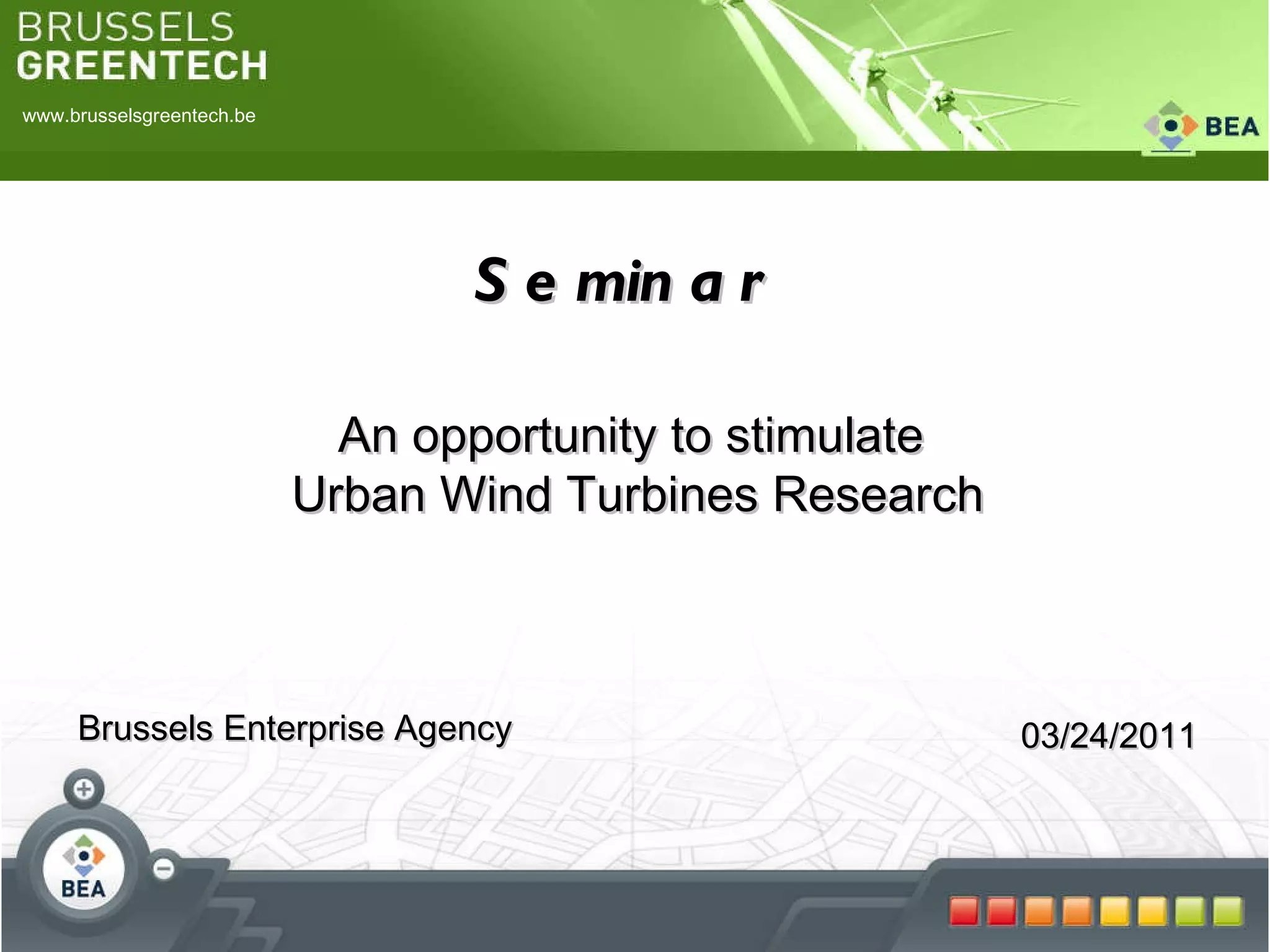 BRUSSELS
GREENTECH

www.brusselsgreentech.be

BEA

S e min a r

An opportunity to stimulate
Urban Wind Turbines Research

Brussels Enterprise Agency

03/24/2011

BEA